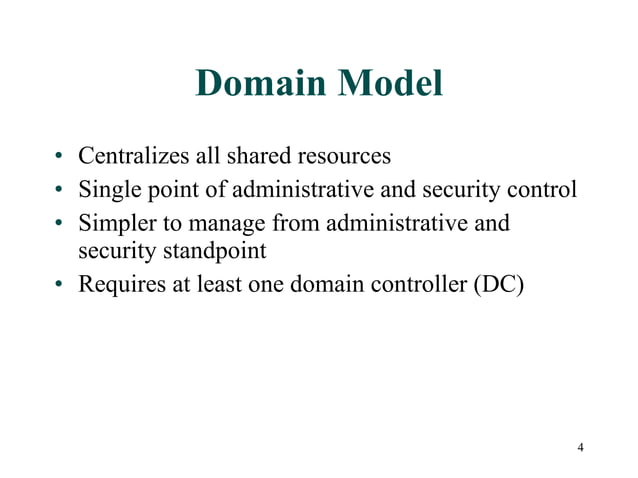 Domain Model

• Centralizes all shared resources
• Single point of administrative and security control
• Simpler to manage from administrative and security standpoint
• Requires at least one domain controller (DC)

4